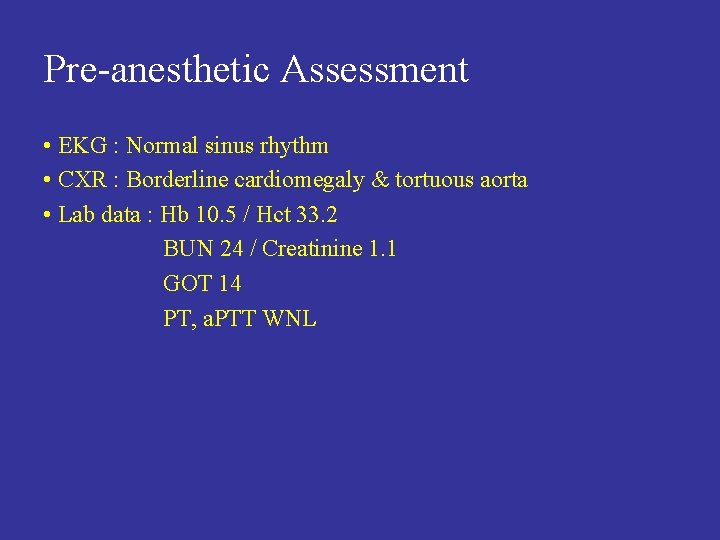 Pre-anesthetic Assessment

• EKG : Normal sinus rhythm
• CXR : Borderline cardiomegaly & tortuous aorta
• Lab data : Hb 10.5 / Hct 33.2
BUN 24 / Creatinine 1.1
GOT 14
PT, aPTT WNL